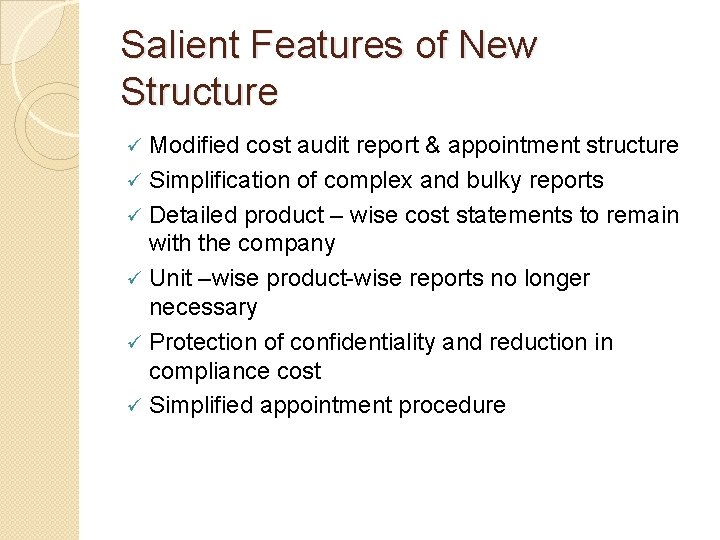 Salient Features of New Structure

✓ Modified cost audit report & appointment structure
✓ Simplification of complex and bulky reports
✓ Detailed product – wise cost statements to remain with the company
✓ Unit –wise product-wise reports no longer necessary
✓ Protection of confidentiality and reduction in compliance cost
✓ Simplified appointment procedure